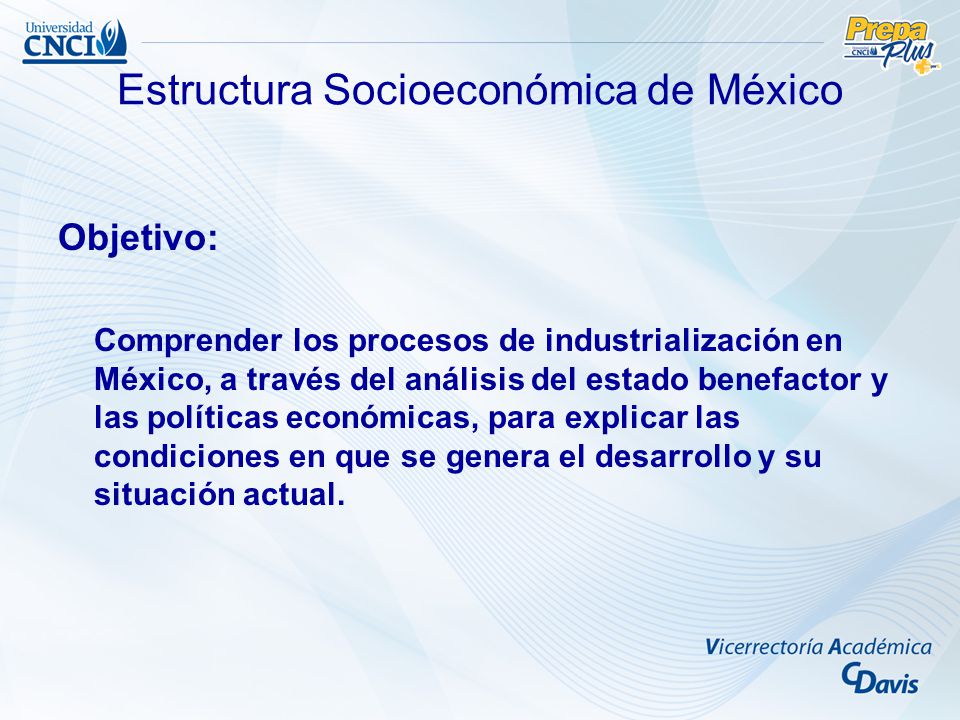 Universidad CNCI

Prepa Plus CNCI

Estructura Socioeconómica de México

Objetivo:

Comprender los procesos de industrialización en México, a través del análisis del estado benefactor y las políticas económicas, para explicar las condiciones en que se genera el desarrollo y su situación actual.

Vicerrectoría Académica

CDavis